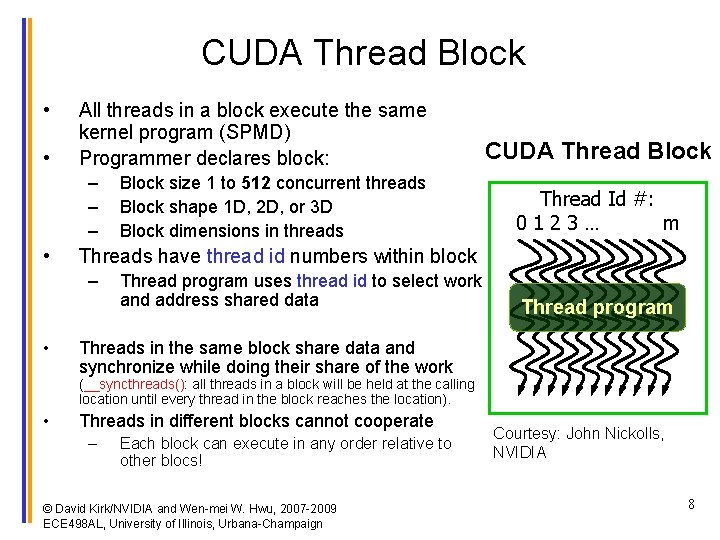 CUDA Thread Block

• All threads in a block execute the same kernel program (SPMD)
• Programmer declares block:
  – Block size 1 to 512 concurrent threads
  – Block shape 1D, 2D, or 3D
  – Block dimensions in threads
• Threads have thread id numbers within block
  – Thread program uses thread id to select work and address shared data

• Threads in the same block share data and synchronize while doing their share of the work (__syncthreads(): all threads in a block will be held at the calling location until every thread in the block reaches the location).
• Threads in different blocks cannot cooperate
  – Each block can execute in any order relative to other blocs!

CUDA Thread Block

Thread Id #:
0 1 2 3 … m

Thread program

Courtesy: John Nickolls, NVIDIA

© David Kirk/NVIDIA and Wen-mei W. Hwu, 2007-2009
ECE498AL, University of Illinois, Urbana-Champaign

8